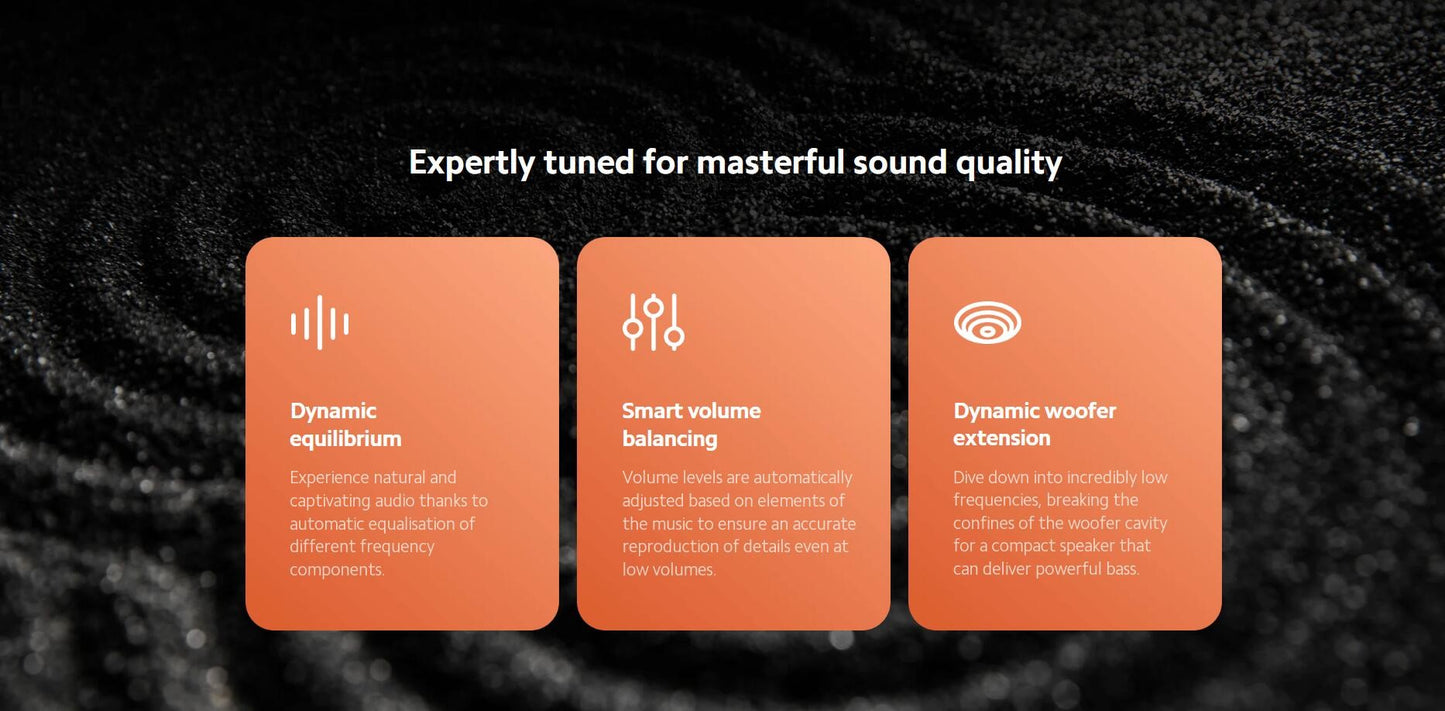 Expertly tuned for masterful sound quality

Dynamic equilibrium

Experience natural and captivating audio thanks to automatic equalisation of different frequency components.

Smart volume balancing

Volume levels are automatically adjusted based on elements of the music to ensure an accurate reproduction of details even at low volumes.

Dynamic woofer extension

Dive down into incredibly low frequencies, breaking the confines of the woofer cavity for a compact speaker that can deliver powerful bass.